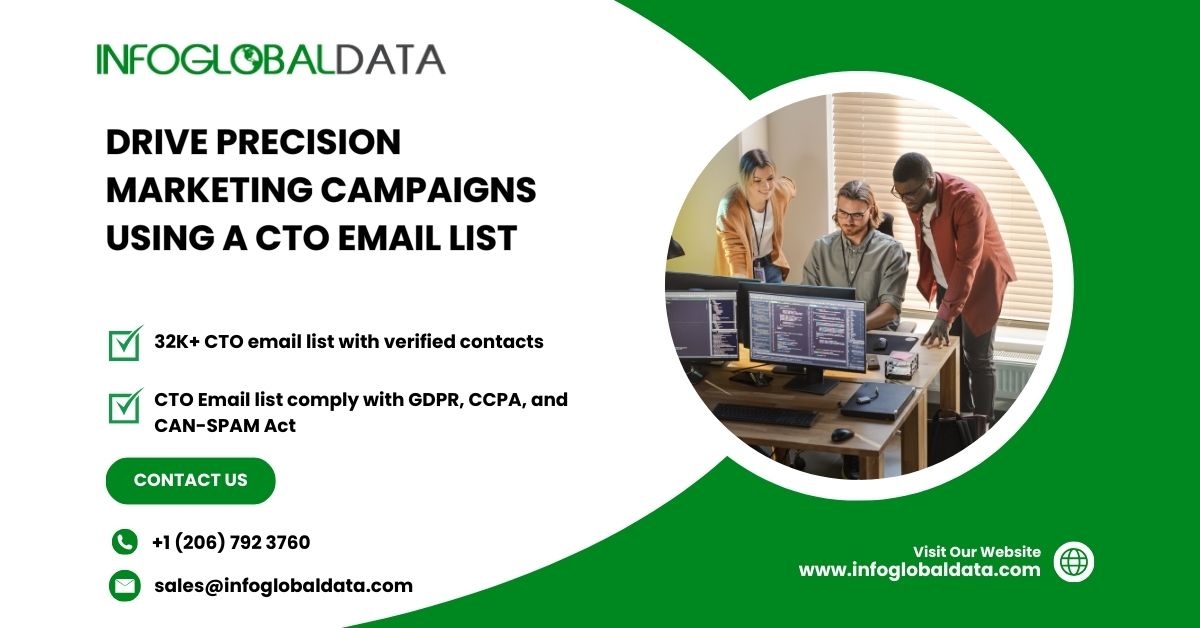 INFOGLOBALDATA

DRIVE PRECISION MARKETING CAMPAIGNS USING A CTO EMAIL LIST

32K+ CTO email list with verified contacts

CTO Email list comply with GDPR, CCPA, and CAN-SPAM Act

CONTACT US

+1 (206) 792 3760

sales@infoglobaldata.com

Visit Our Website
www.infoglobaldata.com